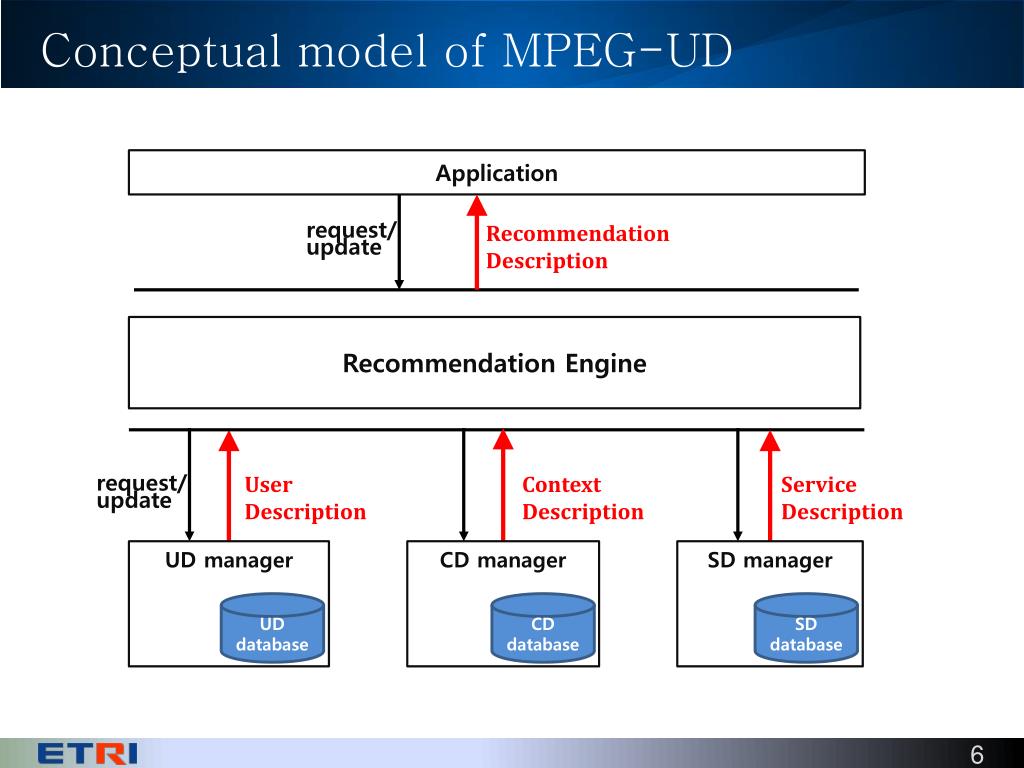 Conceptual model of MPEG-UD

Application

request/ update

Recommendation Description

Recommendation Engine

request/ update

User Description

Context Description

Service Description

UD manager

UD database

CD manager

CD database

SD manager

SD database

ETRI

6